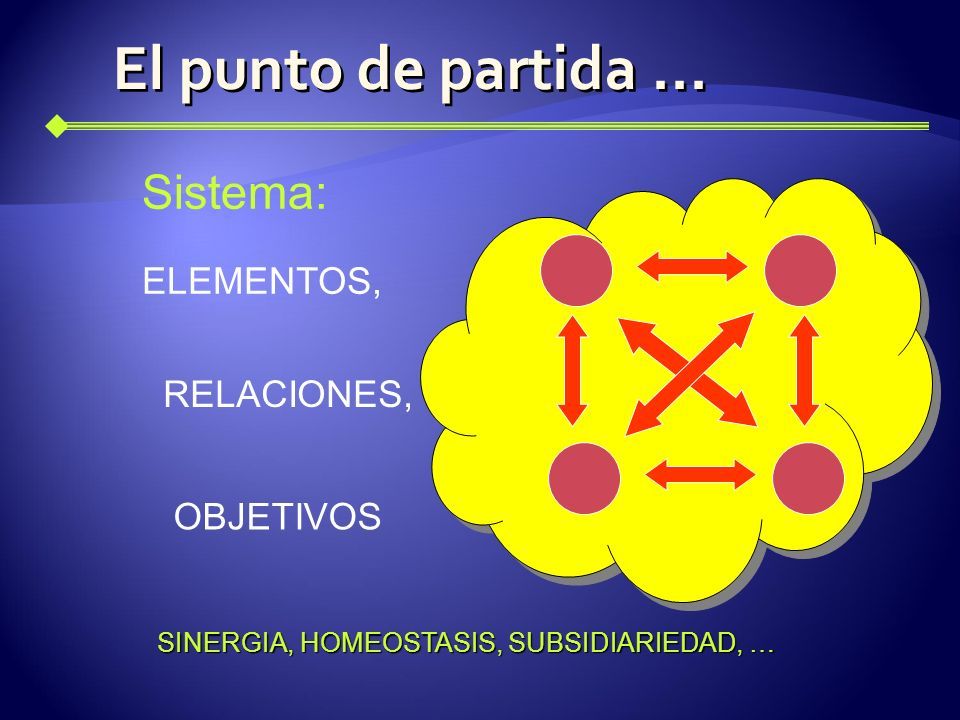 El punto de partida …

Sistema:

ELEMENTOS,

RELACIONES,

OBJETIVOS

SINERGIA, HOMEOSTASIS, SUBSIDIARIEDAD, …